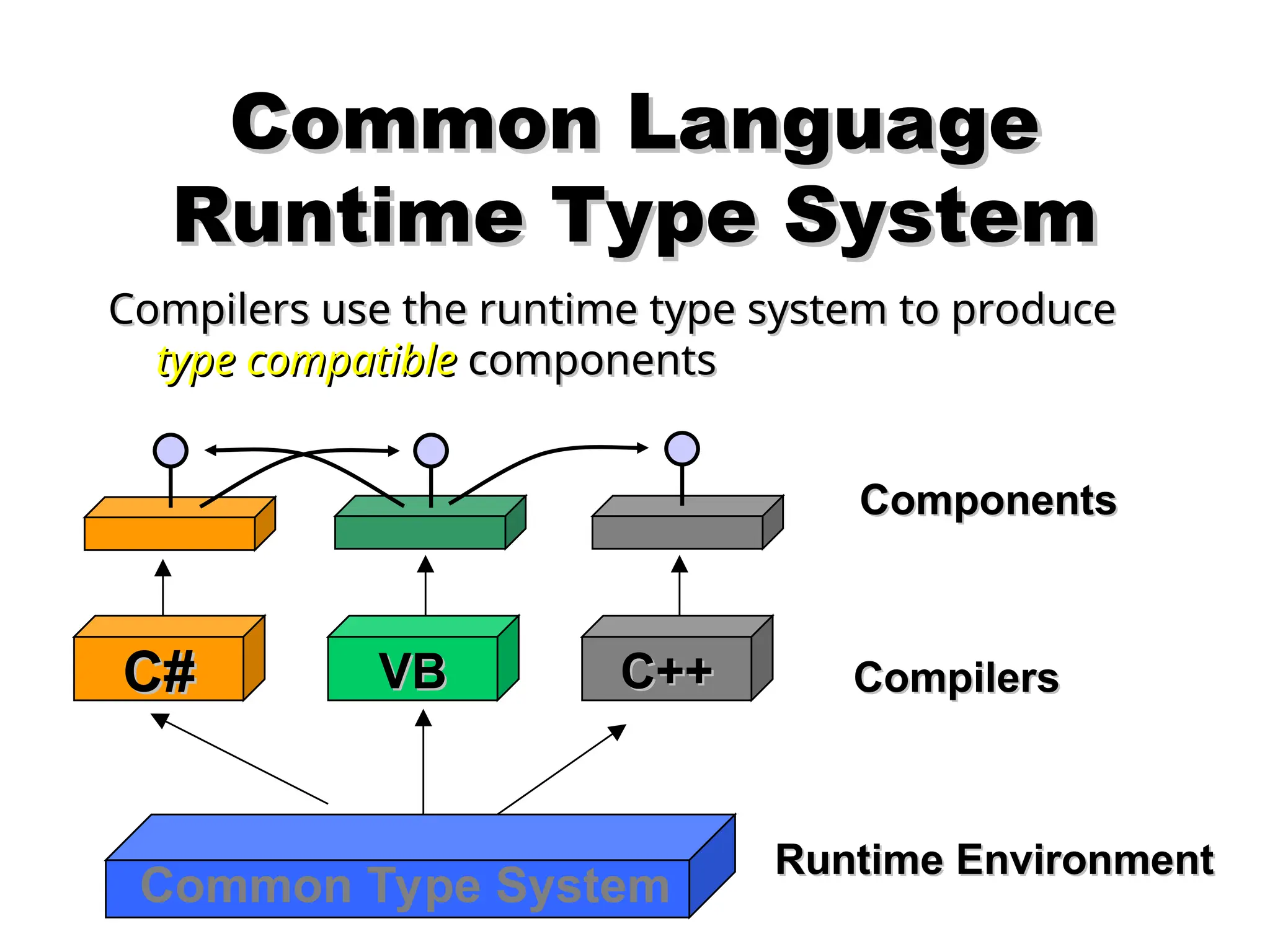 Common Language Runtime Type System

Compilers use the runtime type system to produce type compatible components

Components

C#

VB

C++

Compilers

Common Type System

Runtime Environment